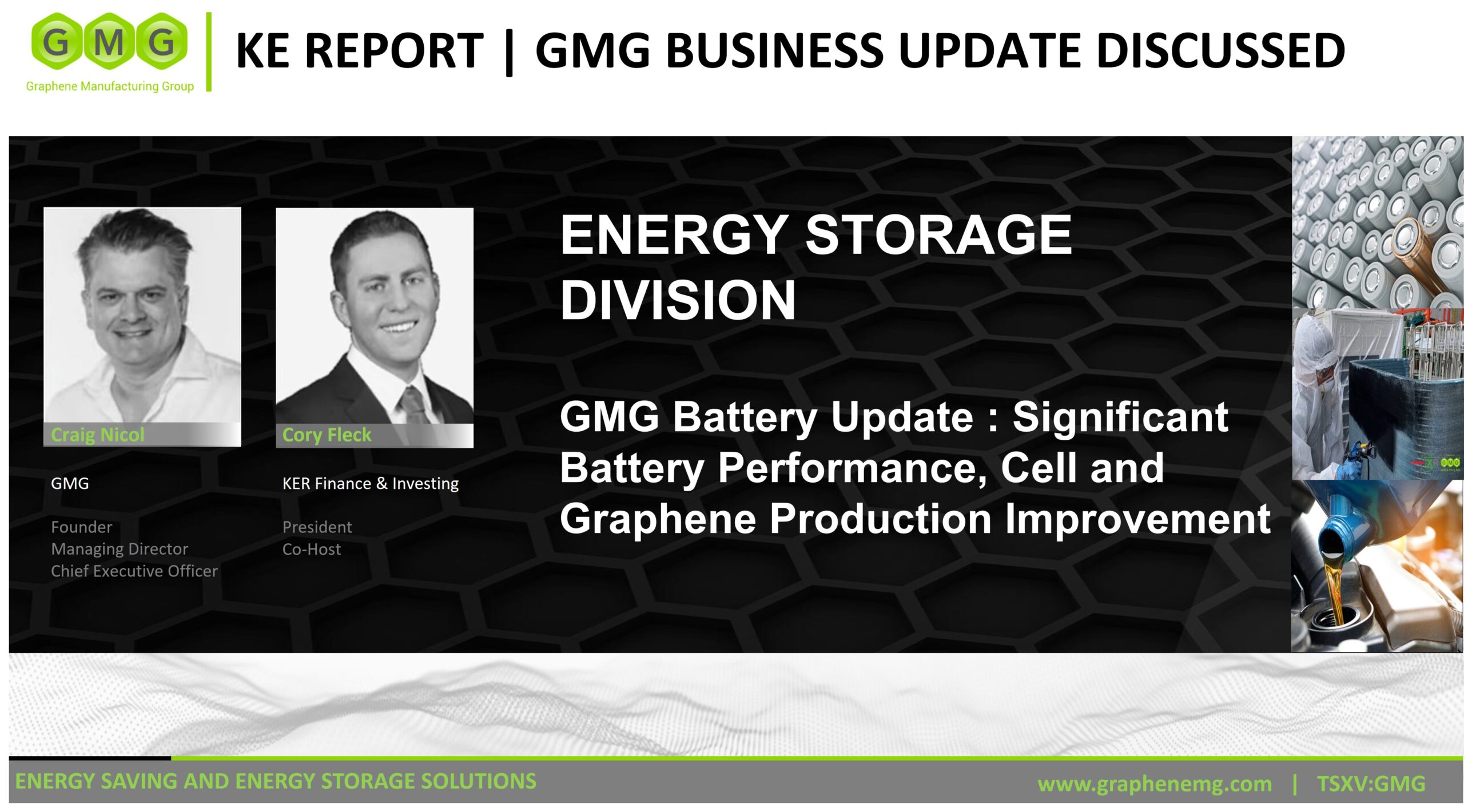 GMG
Graphene Manufacturing Group

KE REPORT | GMG BUSINESS UPDATE DISCUSSED

Craig Nicol

GMG

Founder
Managing Director
Chief Executive Officer

Cory Fleck

KER Finance & Investing

President
Co-Host

ENERGY STORAGE DIVISION

GMG Battery Update : Significant Battery Performance, Cell and Graphene Production Improvement

ENERGY SAVING AND ENERGY STORAGE SOLUTIONS

www.graphenemg.com | TSXV:GMG